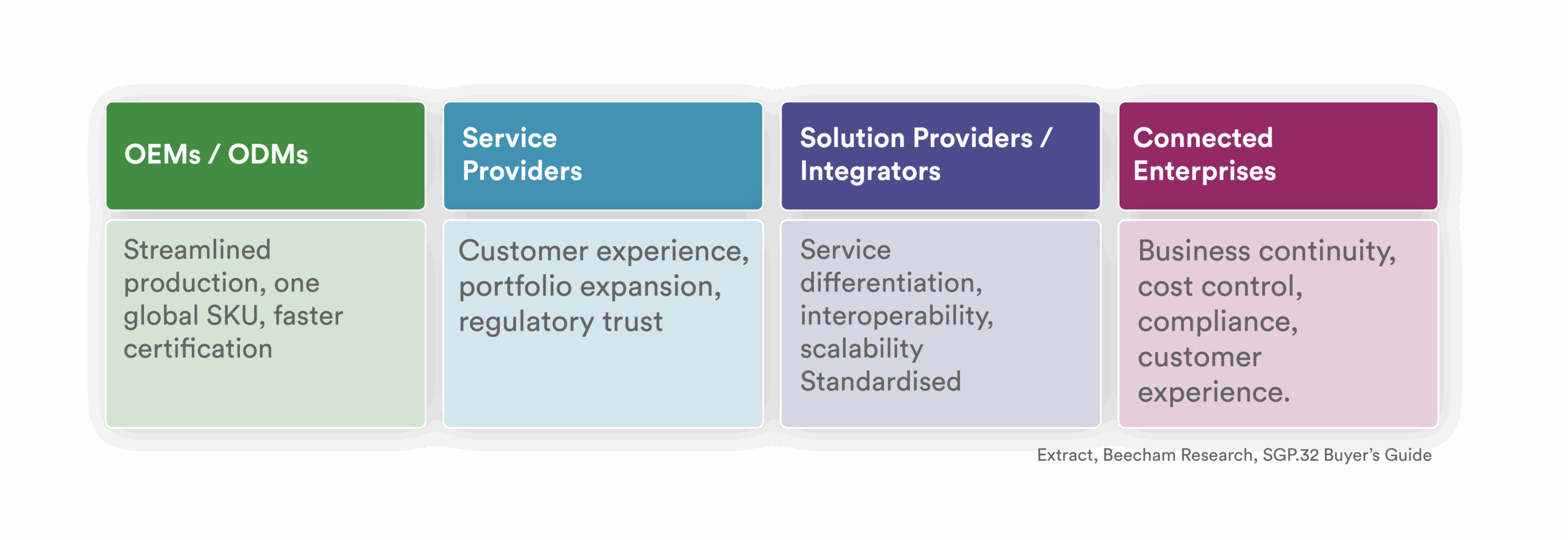 | OEMs / ODMs | Service Providers | Solution Providers / Integrators | Connected Enterprises |
|---|---|---|---|
| Streamlined production, one global SKU, faster certification | Customer experience, portfolio expansion, regulatory trust | Service differentiation, interoperability, scalability Standardised | Business continuity, cost control, compliance, customer experience. |

Extract, Beecham Research, SGP.32 Buyer's Guide